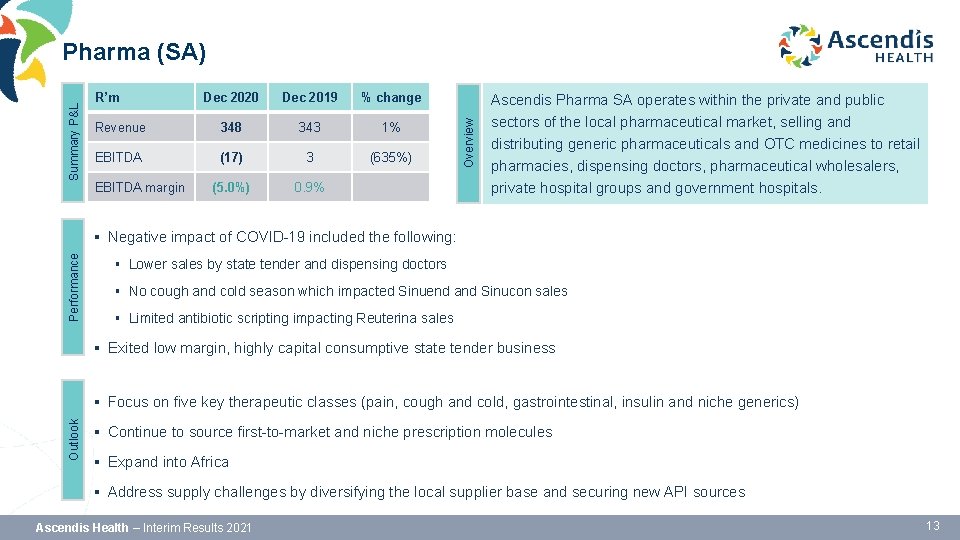 Pharma (SA)

Ascendis HEALTH

Summary P&L

| R'm | Dec 2020 | Dec 2019 | % change |
|---|---|---|---|
| Revenue | 348 | 343 | 1% |
| EBITDA | (17) | 3 | (635%) |
| EBITDA margin | (5.0%) | 0.9% | |

Overview

Ascendis Pharma SA operates within the private and public sectors of the local pharmaceutical market, selling and distributing generic pharmaceuticals and OTC medicines to retail pharmacies, dispensing doctors, pharmaceutical wholesalers, private hospital groups and government hospitals.

Performance

▪ Negative impact of COVID-19 included the following:

▪ Lower sales by state tender and dispensing doctors

▪ No cough and cold season which impacted Sinuend and Sinucon sales

▪ Limited antibiotic scripting impacting Reuterina sales

▪ Exited low margin, highly capital consumptive state tender business

Outlook

▪ Focus on five key therapeutic classes (pain, cough and cold, gastrointestinal, insulin and niche generics)

▪ Continue to source first-to-market and niche prescription molecules

▪ Expand into Africa

▪ Address supply challenges by diversifying the local supplier base and securing new API sources

Ascendis Health – Interim Results 2021

13